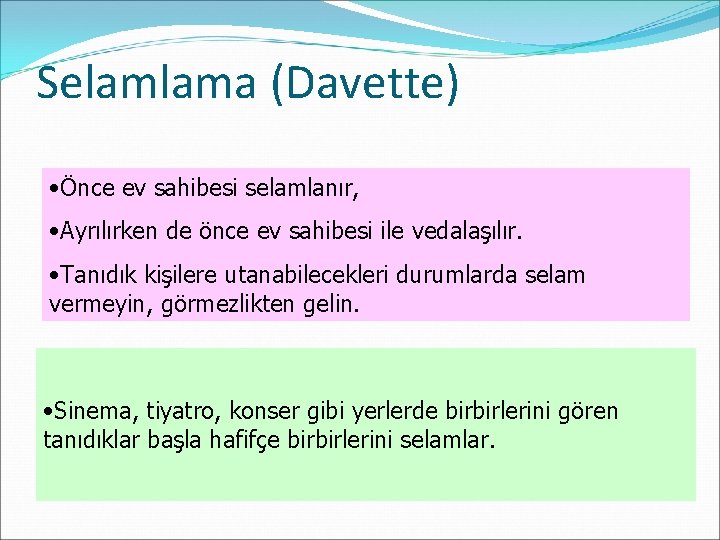 Selamlama (Davette)

•Önce ev sahibesi selamlanır,

•Ayrılırken de önce ev sahibesi ile vedalaşılır.

•Tanıdık kişilere utanabilecekleri durumlarda selam vermeyin, görmezlikten gelin.

•Sinema, tiyatro, konser gibi yerlerde birbirlerini gören tanıdıklar başla hafifçe birbirlerini selamlar.